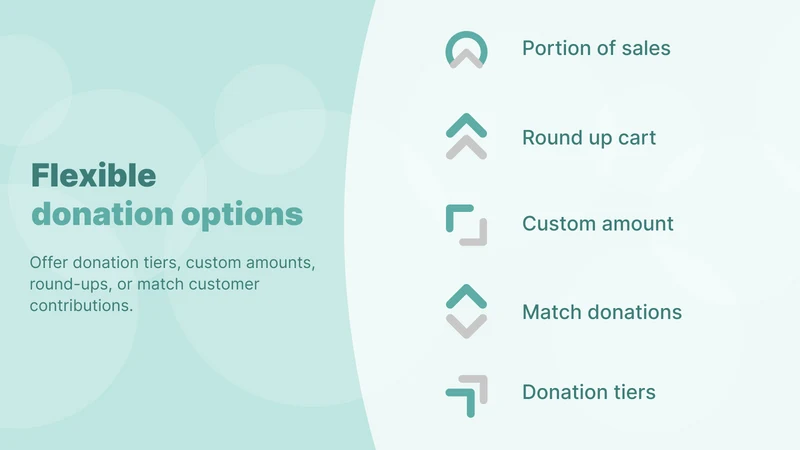 Flexible
donation options

Offer donation tiers, custom amounts, round-ups, or match customer contributions.

Portion of sales

Round up cart

Custom amount

Match donations

Donation tiers